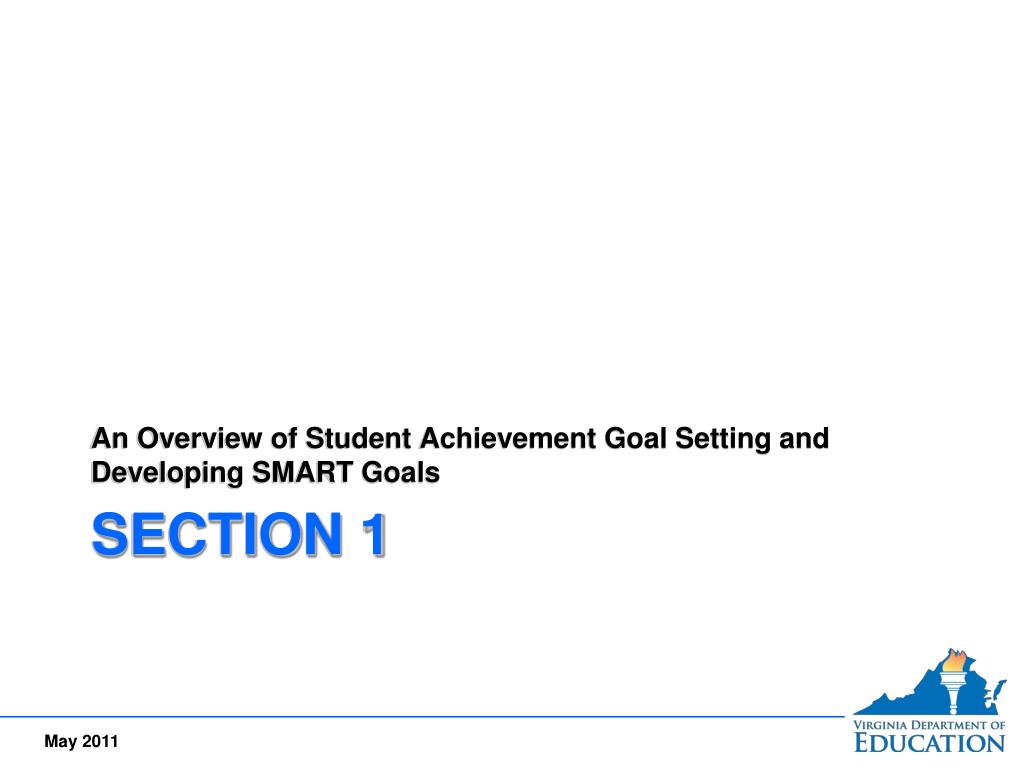 An Overview of Student Achievement Goal Setting and Developing SMART Goals

SECTION 1

May 2011

VIRGINIA DEPARTMENT OF EDUCATION